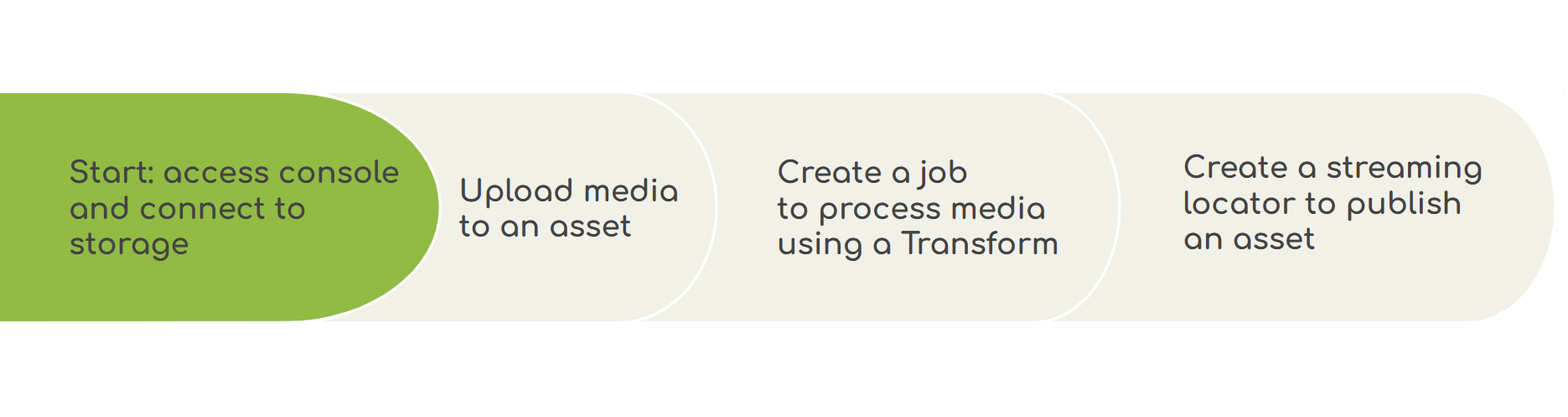 Start: access console and connect to storage

Upload media to an asset

Create a job to process media using a Transform

Create a streaming locator to publish an asset